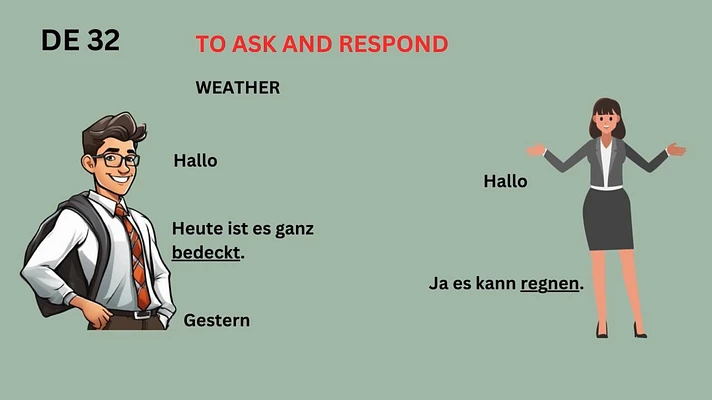 DE 32

TO ASK AND RESPOND

WEATHER

Hallo

Hallo

Heute ist es ganz bedeckt.

Ja es kann regnen.

Gestern